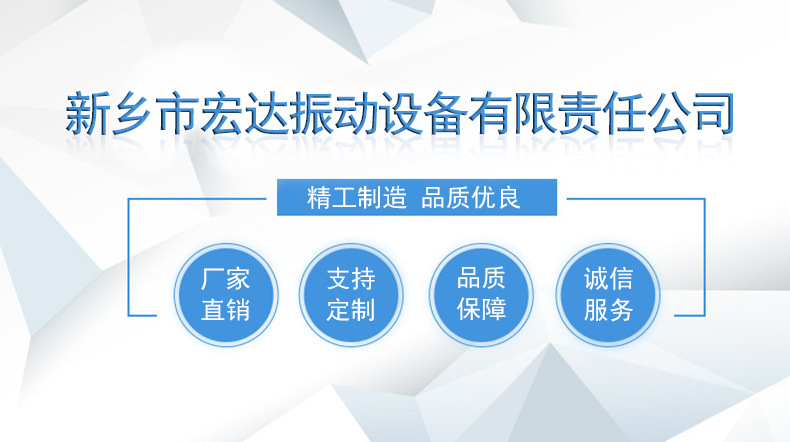 新乡市宏达振动设备有限责任公司

精工制造 品质优良

厂家直销

支持定制

品质保障

诚信服务